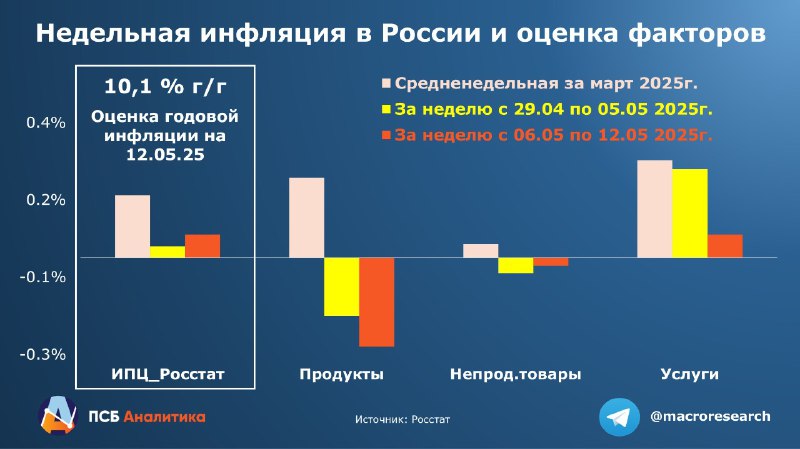 Недельная инфляция в России и оценка факторов

10,1 % г/г

Оценка годовой инфляции на 12.05.25

Средненедельная за март 2025г.
За неделю с 29.04 по 05.05 2025г.
За неделю с 06.05 по 12.05 2025г.

0.4%
0.2%
-0.1%
-0.3%

ИПЦ_Росстат
Продукты
Непрод.товары
Услуги

ПСБ Аналитика

Источник: Росстат

@macroresearch